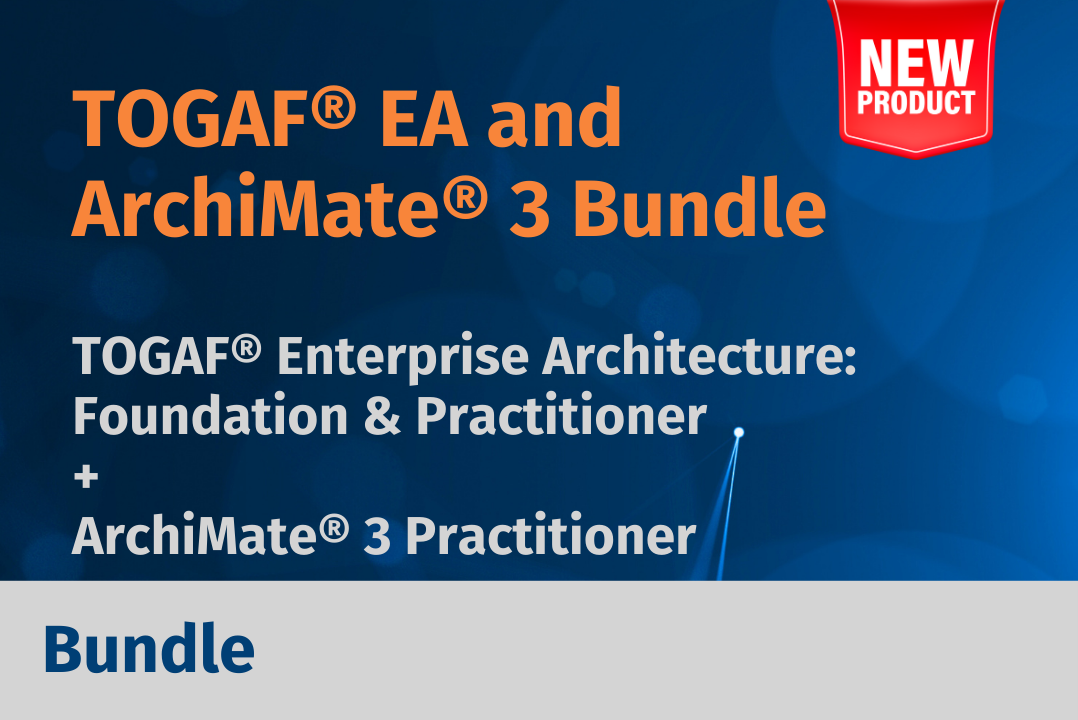 NEW PRODUCT

TOGAF® EA and ArchiMate® 3 Bundle

TOGAF® Enterprise Architecture: Foundation & Practitioner
+
ArchiMate® 3 Practitioner

Bundle